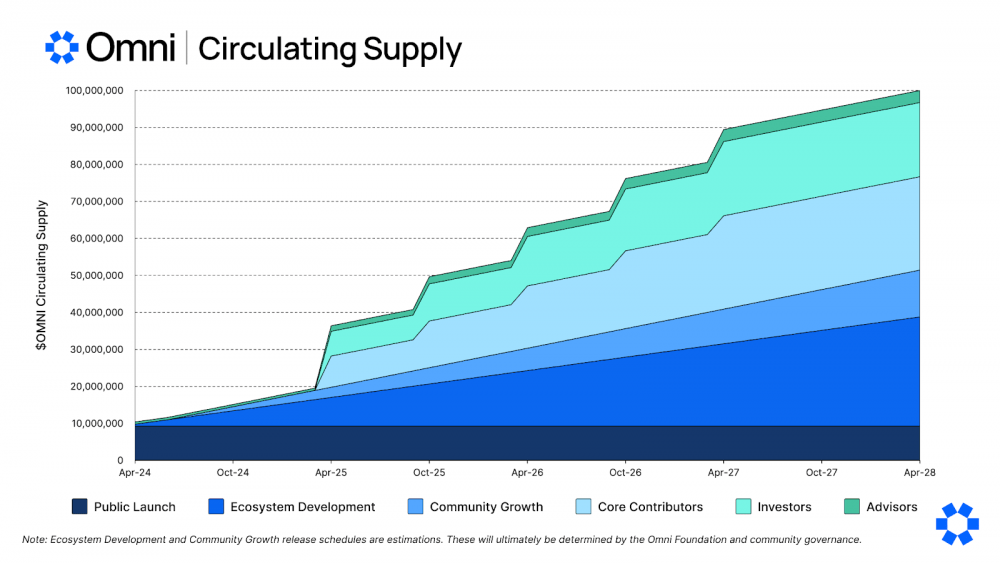 Omni | Circulating Supply

$OMNI Circulating Supply

100,000,000
90,000,000
80,000,000
70,000,000
60,000,000
50,000,000
40,000,000
30,000,000
20,000,000
10,000,000
0

Apr-24 Oct-24 Apr-25 Oct-25 Apr-26 Oct-26 Apr-27 Oct-27 Apr-28

Public Launch Ecosystem Development Community Growth Core Contributors Investors Advisors

Note: Ecosystem Development and Community Growth release schedules are estimations. These will ultimately be determined by the Omni Foundation and community governance.